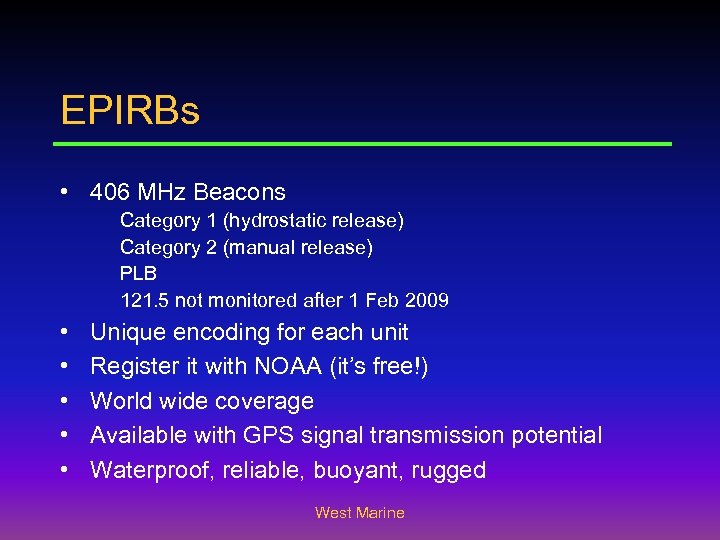 EPIRBs

• 406 MHz Beacons
Category 1 (hydrostatic release)
Category 2 (manual release)
PLB
121.5 not monitored after 1 Feb 2009
• Unique encoding for each unit
• Register it with NOAA (it's free!)
• World wide coverage
• Available with GPS signal transmission potential
• Waterproof, reliable, buoyant, rugged

West Marine